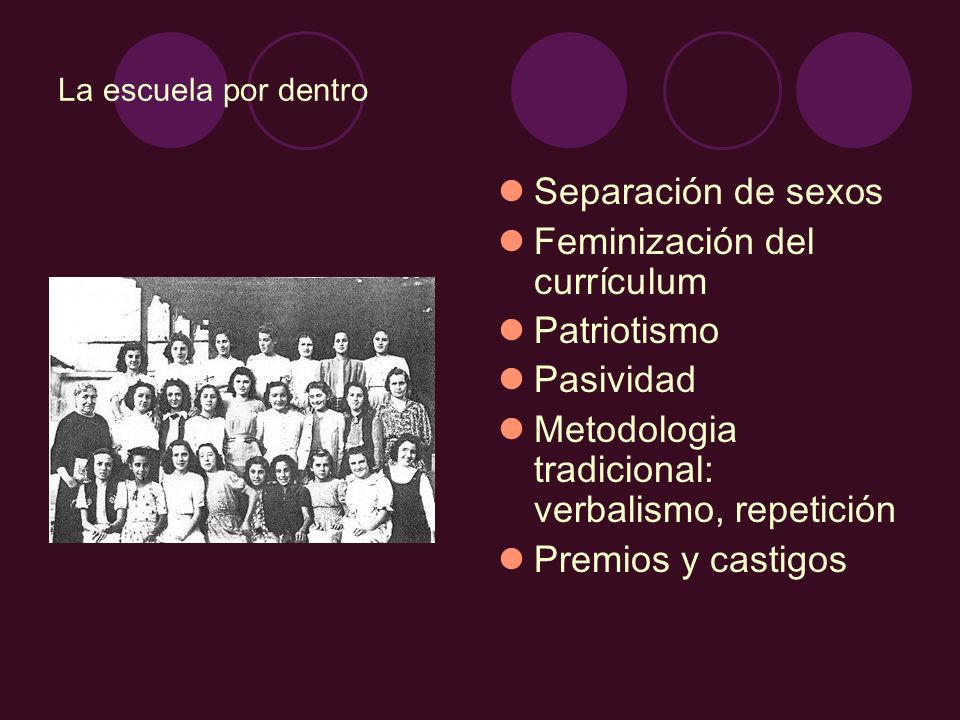 La escuela por dentro

- Separación de sexos
- Feminización del currículum
- Patriotismo
- Pasividad
- Metodologia tradicional: verbalismo, repetición
- Premios y castigos